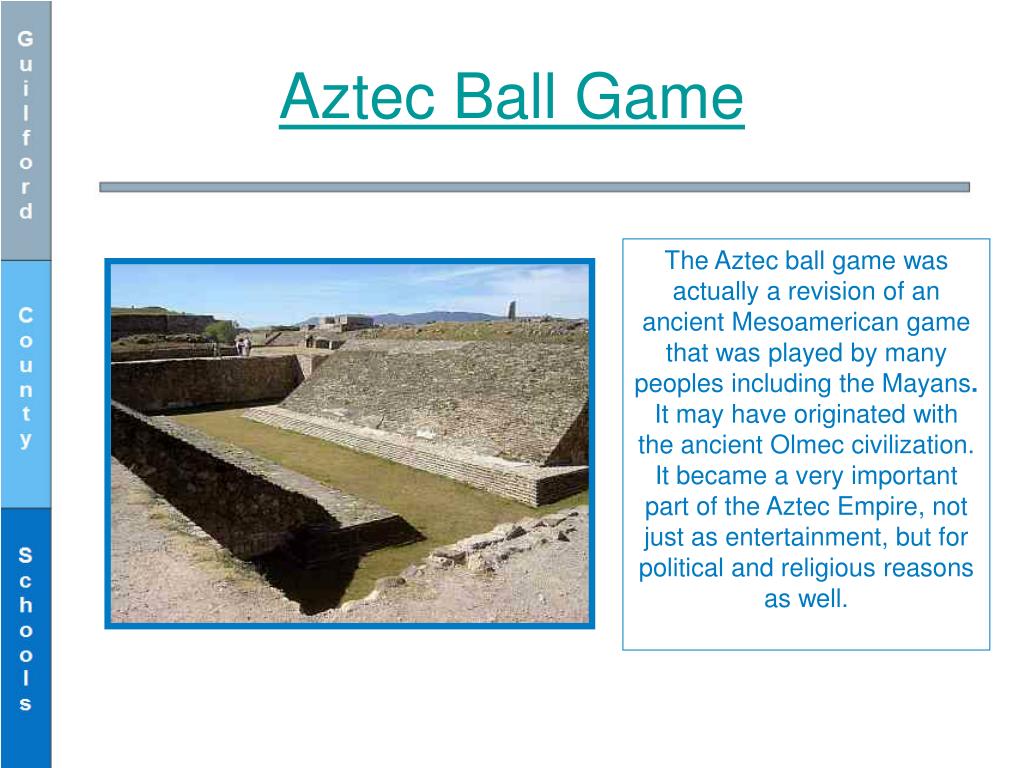 Guilford County Schools

Aztec Ball Game

The Aztec ball game was actually a revision of an ancient Mesoamerican game that was played by many peoples including the Mayans. It may have originated with the ancient Olmec civilization. It became a very important part of the Aztec Empire, not just as entertainment, but for political and religious reasons as well.